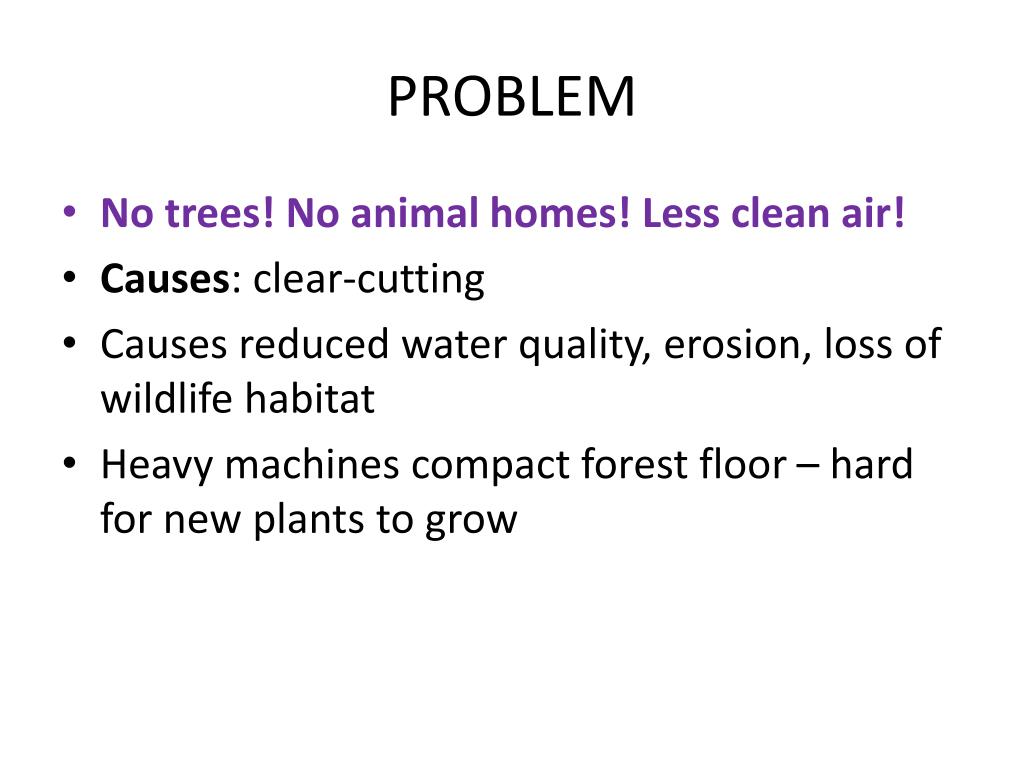 PROBLEM

• No trees! No animal homes! Less clean air!
• Causes: clear-cutting
• Causes reduced water quality, erosion, loss of wildlife habitat
• Heavy machines compact forest floor – hard for new plants to grow